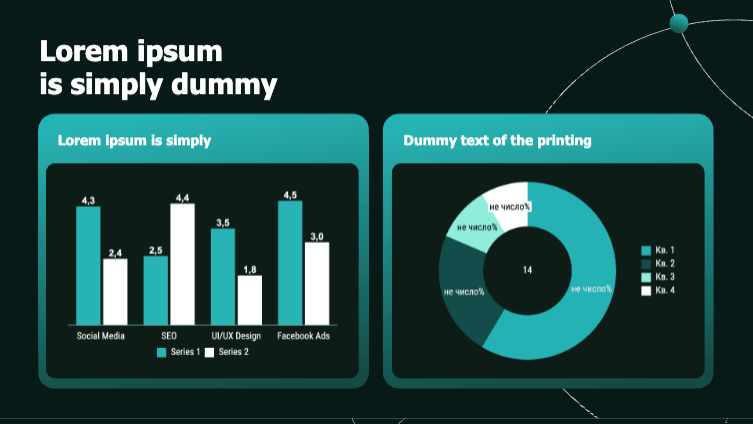 Lorem ipsum
is simply dummy

Lorem ipsum is simply

4,3
2,4
2,5
4,4
3,5
1,8
4,5
3,0

Social Media
SEO
UI/UX Design
Facebook Ads

Series 1
Series 2

Dummy text of the printing

не число%
не число%
не число%
не число%
14

Кв. 1
Кв. 2
Кв. 3
Кв. 4